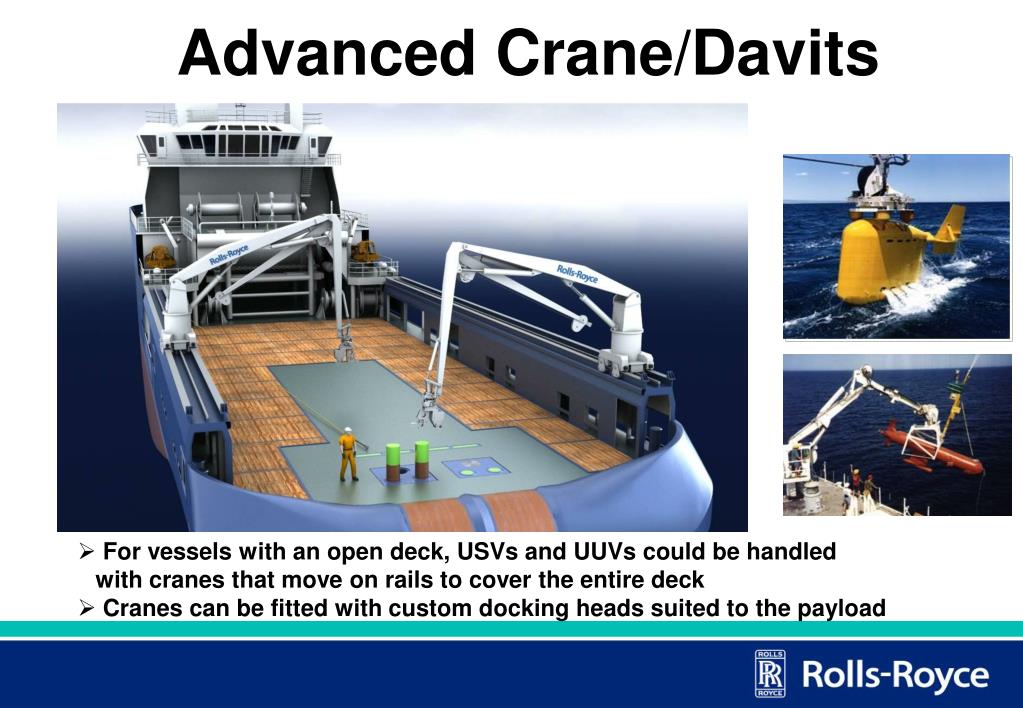 Advanced Crane/Davits

Rolls-Royce

Rolls-Royce

➢ For vessels with an open deck, USVs and UUVs could be handled with cranes that move on rails to cover the entire deck
➢ Cranes can be fitted with custom docking heads suited to the payload

ROLLS RR ROYCE Rolls-Royce